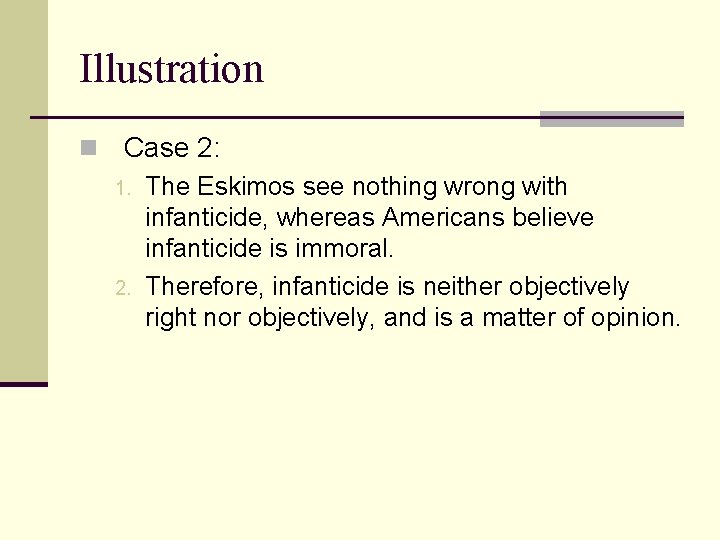 Illustration

Case 2:

1. The Eskimos see nothing wrong with infanticide, whereas Americans believe infanticide is immoral.
2. Therefore, infanticide is neither objectively right nor objectively, and is a matter of opinion.